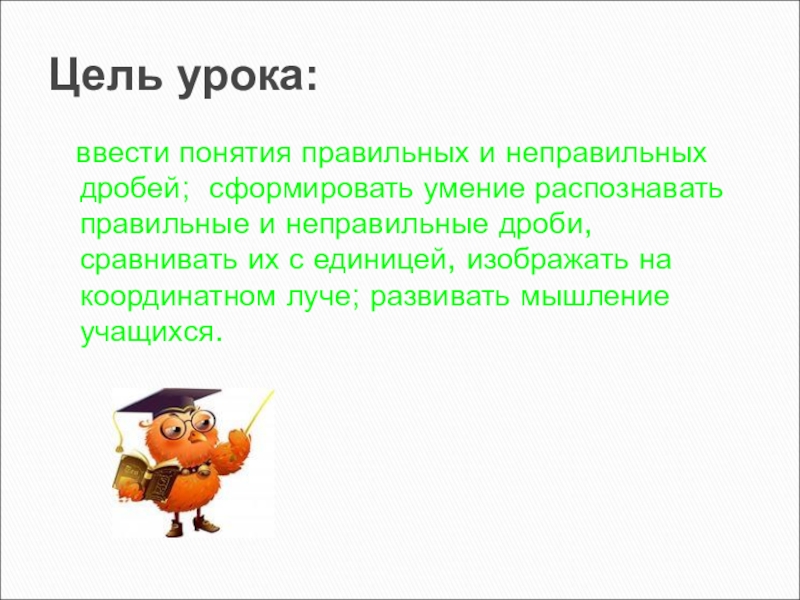 Цель урока:

ввести понятия правильных и неправильных дробей; сформировать умение распознавать правильные и неправильные дроби, сравнивать их с единицей, изображать на координатном луче; развивать мышление учащихся.